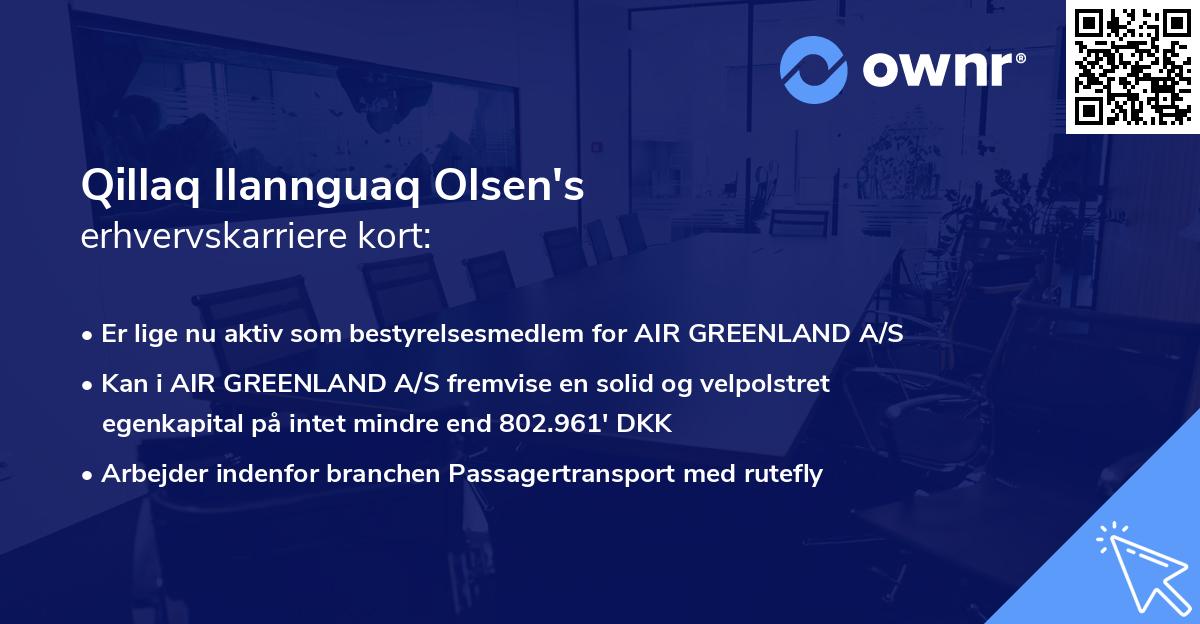 ownr®

Qillaq Ilannguaq Olsen's
erhvervskarriere kort:

• Er lige nu aktiv som bestyrelsesmedlem for AIR GREENLAND A/S
• Kan i AIR GREENLAND A/S fremvise en solid og velpolstret egenkapital på intet mindre end 802.961' DKK
• Arbejder indenfor branchen Passagertransport med rutefly